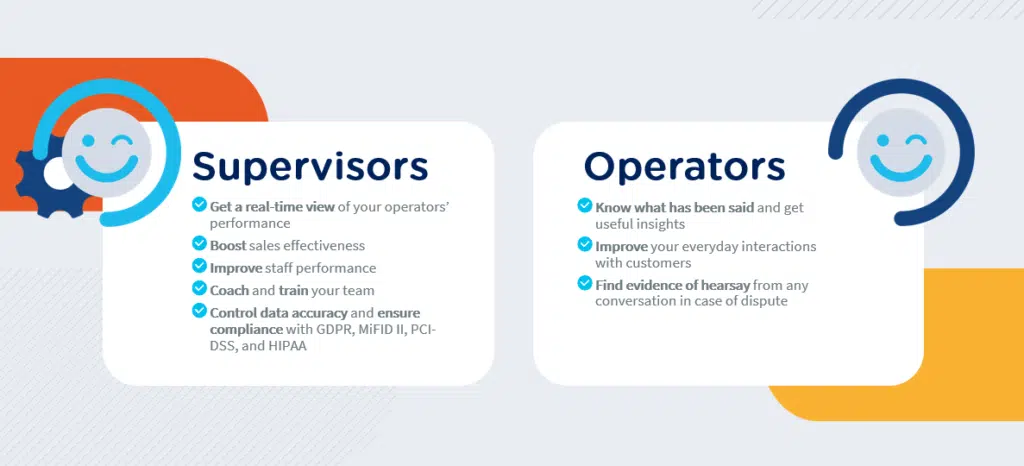 Supervisors

Get a real-time view of your operators' performance

Boost sales effectiveness

Improve staff performance

Coach and train your team

Control data accuracy and ensure compliance with GDPR, MiFID II, PCI-DSS, and HIPAA

Operators

Know what has been said and get useful insights

Improve your everyday interactions with customers

Find evidence of hearsay from any conversation in case of dispute